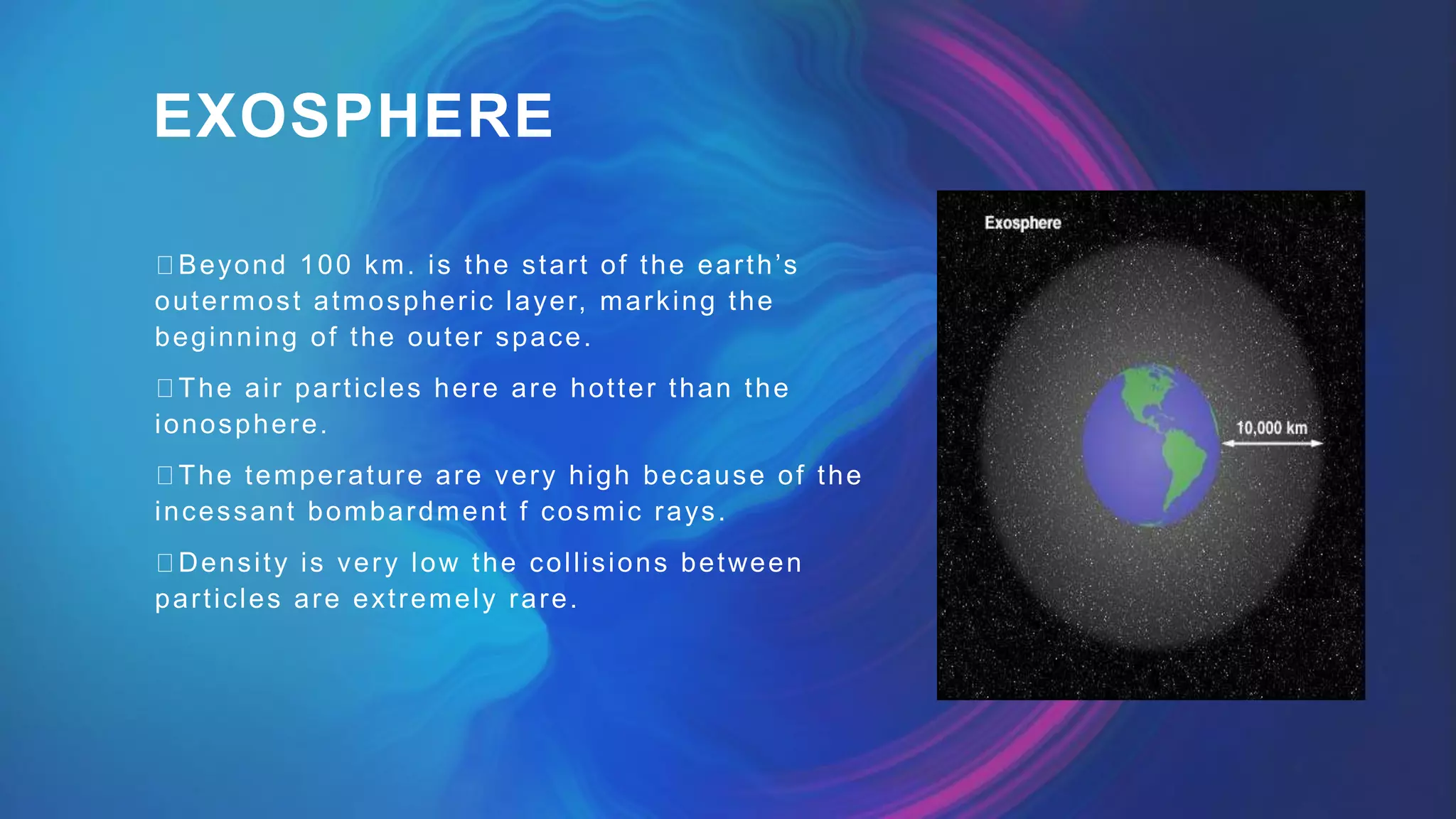 EXOSPHERE

Beyond 100 km. is the start of the earth’s outermost atmospheric layer, marking the beginning of the outer space.

The air particles here are hotter than the ionosphere.

The temperature are very high because of the incessant bombardment f cosmic rays.

Density is very low the collisions between particles are extremely rare.

Exosphere

10,000 km